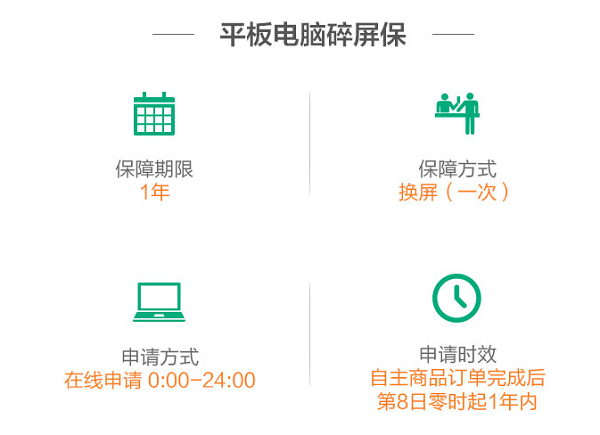 平板电脑碎屏保

保障期限
1年

保障方式
换屏（一次）

申请方式
在线申请 0:00-24:00

申请时效
自主商品订单完成后
第8日零时起1年内